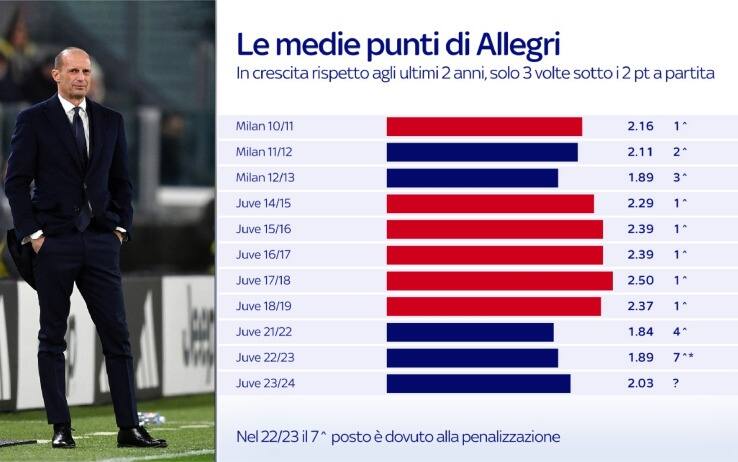 Le medie punti di Allegri
In crescita rispetto agli ultimi 2 anni, solo 3 volte sotto i 2 pt a partita

| | | |
|---|---|---|
| Milan 10/11 | 2.16 | 1^ |
| Milan 11/12 | 2.11 | 2^ |
| Milan 12/13 | 1.89 | 3^ |
| Juve 14/15 | 2.29 | 1^ |
| Juve 15/16 | 2.39 | 1^ |
| Juve 16/17 | 2.39 | 1^ |
| Juve 17/18 | 2.50 | 1^ |
| Juve 18/19 | 2.37 | 1^ |
| Juve 21/22 | 1.84 | 4^ |
| Juve 22/23 | 1.89 | 7^* |
| Juve 23/24 | 2.03 | ? |

Nel 22/23 il 7^ posto è dovuto alla penalizzazione

Jeep